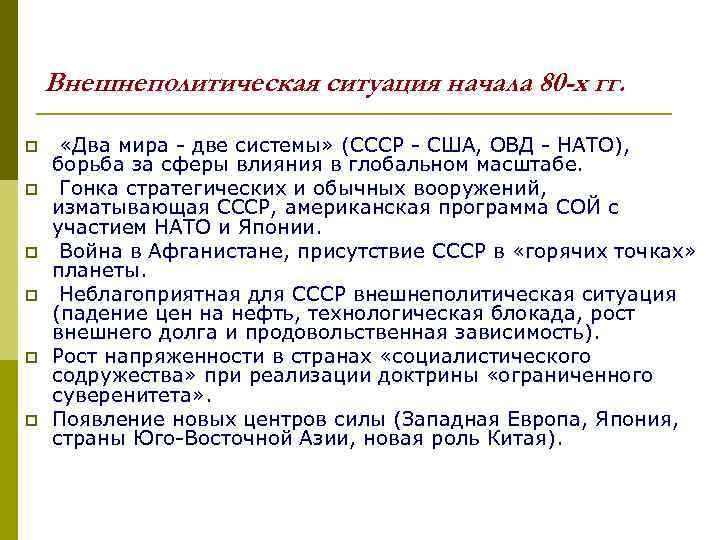 Внешнеполитическая ситуация начала 80-х гг.

«Два мира - две системы» (СССР - США, ОВД - НАТО), борьба за сферы влияния в глобальном масштабе.

Гонка стратегических и обычных вооружений, изматывающая СССР, американская программа СОЙ с участием НАТО и Японии.

Война в Афганистане, присутствие СССР в «горячих точках» планеты.

Неблагоприятная для СССР внешнеполитическая ситуация (падение цен на нефть, технологическая блокада, рост внешнего долга и продовольственная зависимость).

Рост напряженности в странах «социалистического содружества» при реализации доктрины «ограниченного суверенитета».

Появление новых центров силы (Западная Европа, Япония, страны Юго-Восточной Азии, новая роль Китая).